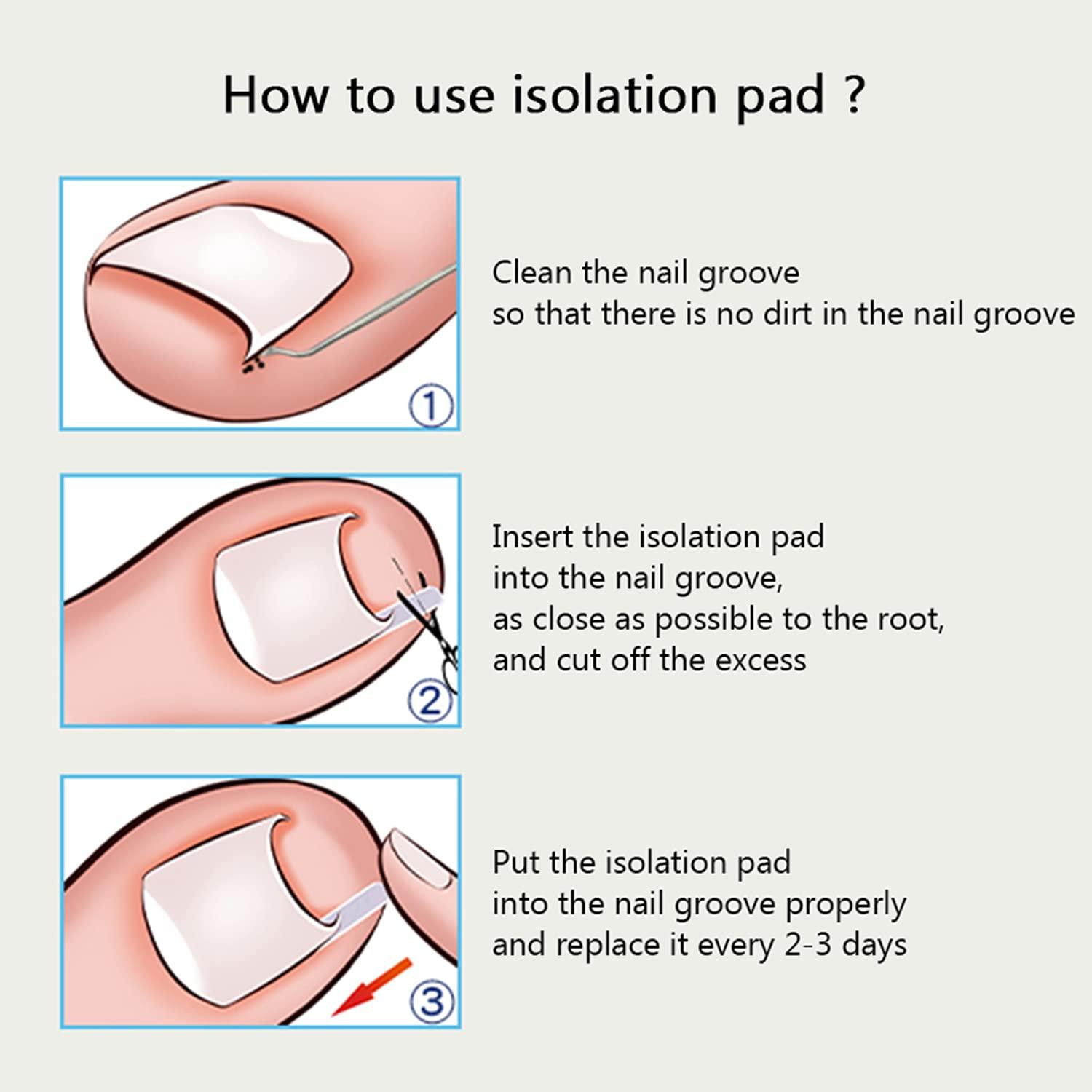 How to use isolation pad ?

①

Clean the nail groove
so that there is no dirt in the nail groove

②

Insert the isolation pad
into the nail groove,
as close as possible to the root,
and cut off the excess

③

Put the isolation pad
into the nail groove properly
and replace it every 2-3 days